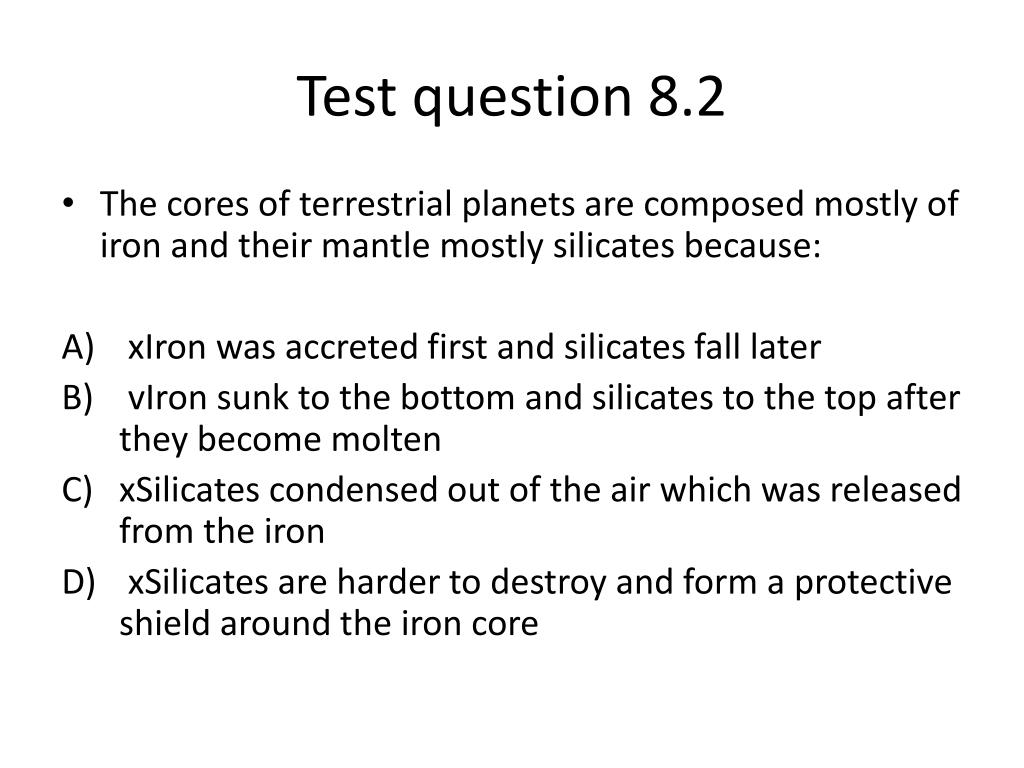 Test question 8.2

• The cores of terrestrial planets are composed mostly of iron and their mantle mostly silicates because:

A) xIron was accreted first and silicates fall later
B) vIron sunk to the bottom and silicates to the top after they become molten
C) xSilicates condensed out of the air which was released from the iron
D) xSilicates are harder to destroy and form a protective shield around the iron core